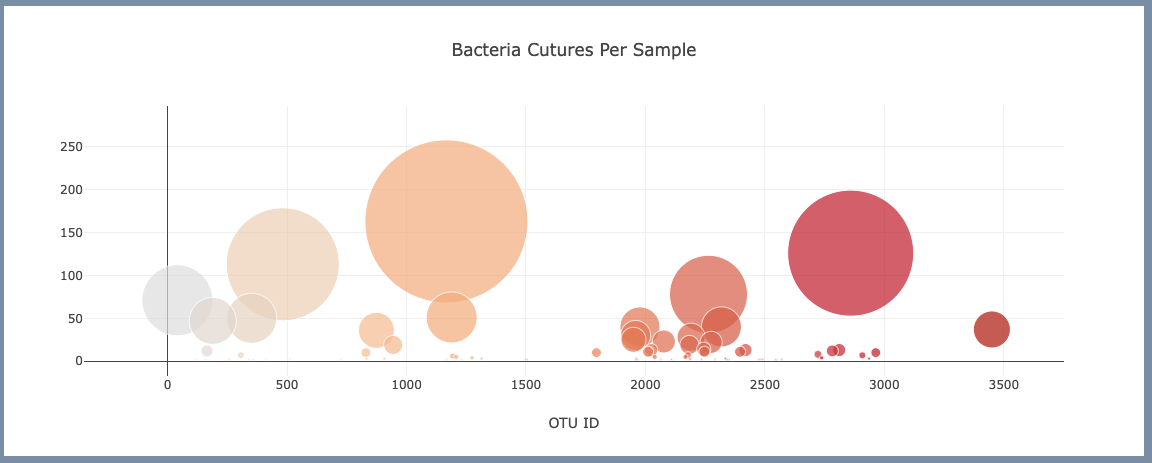 Bacteria Cutures Per Sample

250
200
150
100
50
0

0
500
1000
1500
2000
2500
3000
3500

OTU ID